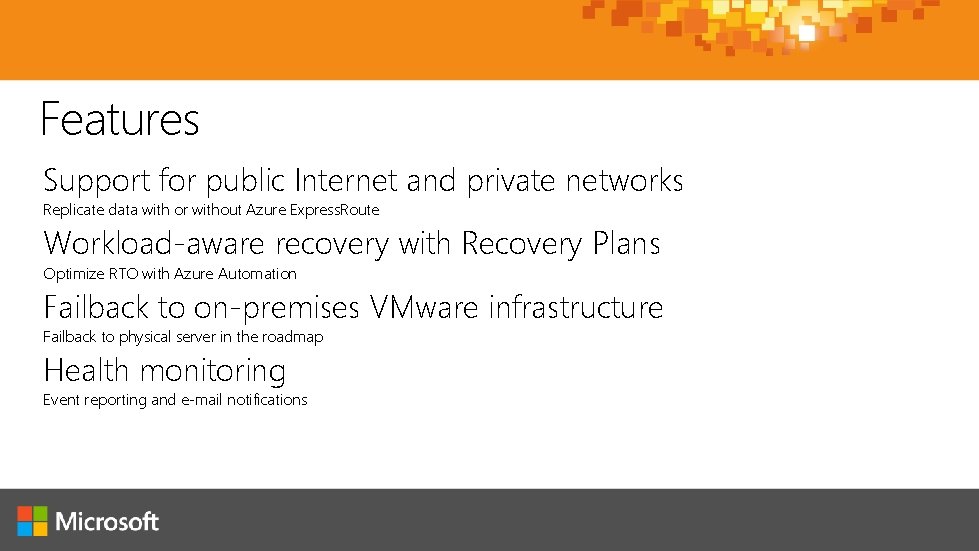 Features

Support for public Internet and private networks
Replicate data with or without Azure ExpressRoute

Workload-aware recovery with Recovery Plans
Optimize RTO with Azure Automation

Failback to on-premises VMware infrastructure
Failback to physical server in the roadmap

Health monitoring
Event reporting and e-mail notifications

Microsoft